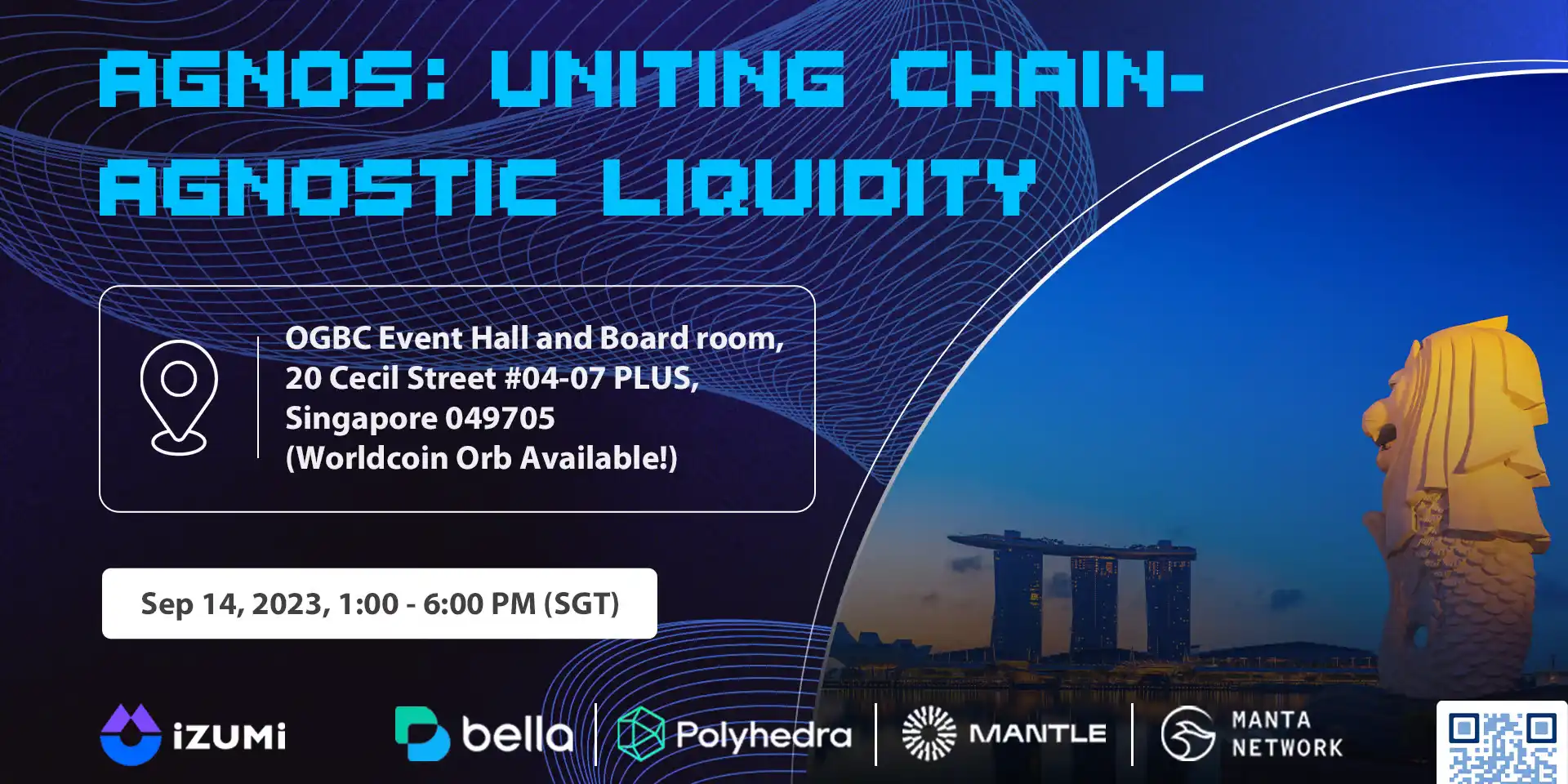 AGNOS: UNITING CHAIN-AGNOSTIC LIQUIDITY

OGBC Event Hall and Board room, 20 Cecil Street #04-07 PLUS, Singapore 049705 (Worldcoin Orb Available!)

Sep 14, 2023, 1:00 - 6:00 PM (SGT)

iZUMi

bella

Polyhedra

MANTLE

MANTA NETWORK